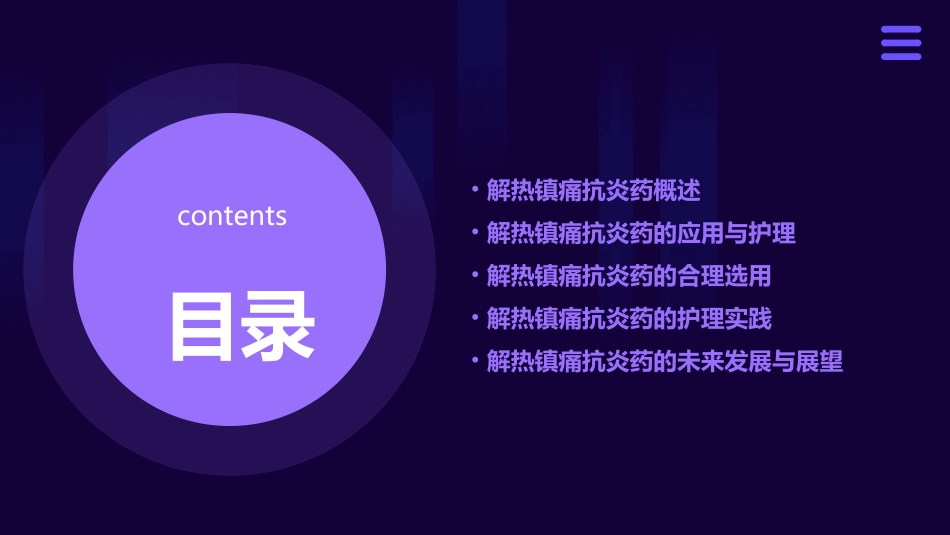 contents

目录

• 解热镇痛抗炎药概述
• 解热镇痛抗炎药的应用与护理
• 解热镇痛抗炎药的合理选用
• 解热镇痛抗炎药的护理实践
• 解热镇痛抗炎药的未来发展与展望